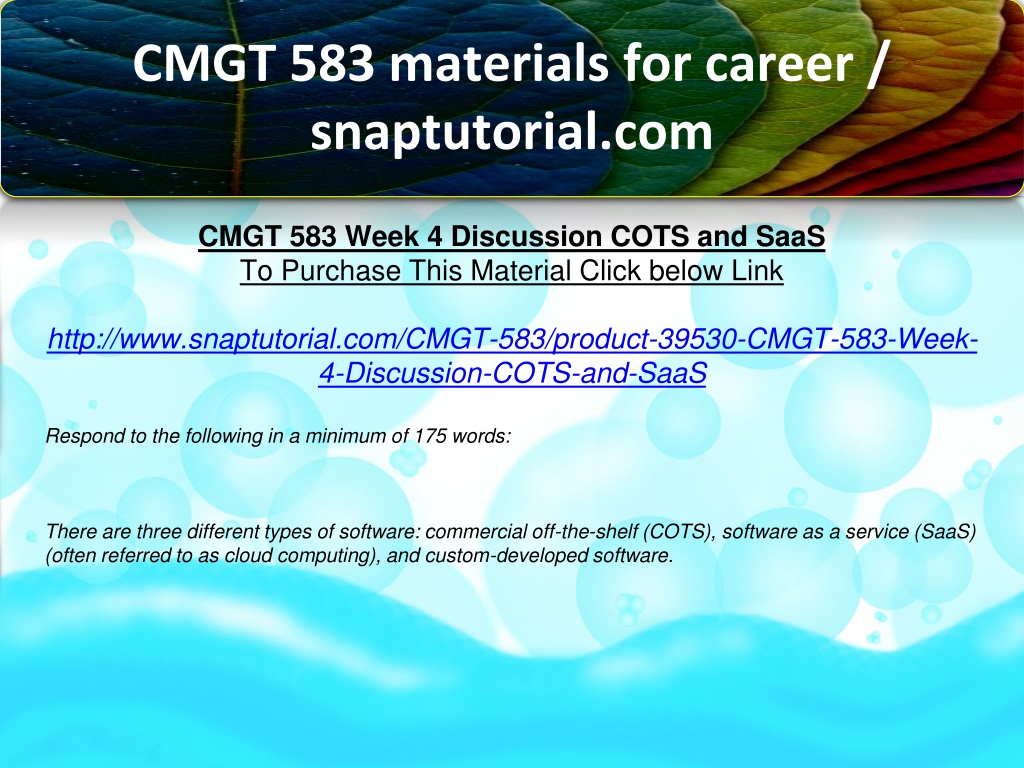 CMGT 583 materials for career / snaptutorial.com

CMGT 583 Week 4 Discussion COTS and SaaS
To Purchase This Material Click below Link

http://www.snaptutorial.com/CMGT-583/product-39530-CMGT-583-Week-4-Discussion-COTS-and-SaaS

Respond to the following in a minimum of 175 words:

There are three different types of software: commercial off-the-shelf (COTS), software as a service (SaaS) (often referred to as cloud computing), and custom-developed software.